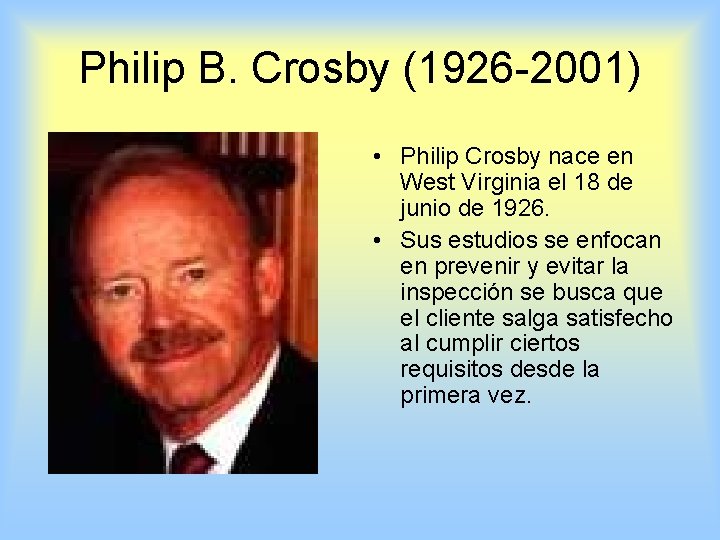 Philip B. Crosby (1926-2001)

• Philip Crosby nace en West Virginia el 18 de junio de 1926.

• Sus estudios se enfocan en prevenir y evitar la inspección se busca que el cliente salga satisfecho al cumplir ciertos requisitos desde la primera vez.